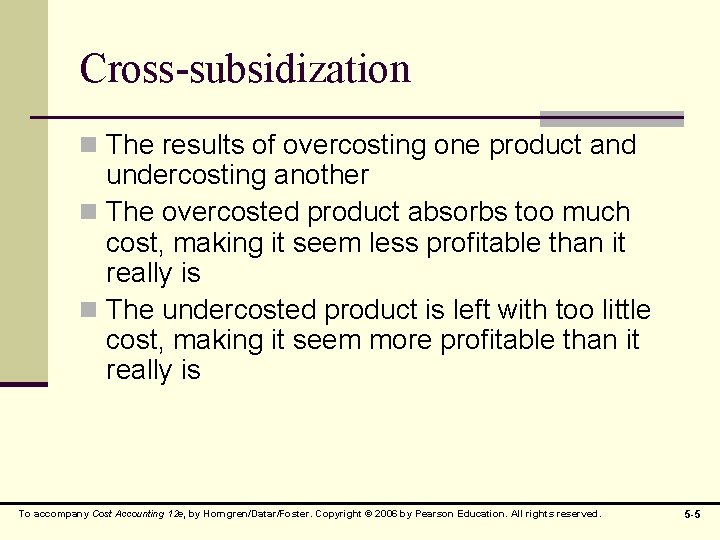 Cross-subsidization

The results of overcosting one product and undercosting another

The overcosted product absorbs too much cost, making it seem less profitable than it really is

The undercosted product is left with too little cost, making it seem more profitable than it really is

To accompany Cost Accounting 12e, by Horngren/Datar/Foster. Copyright © 2006 by Pearson Education. All rights reserved.

5-5